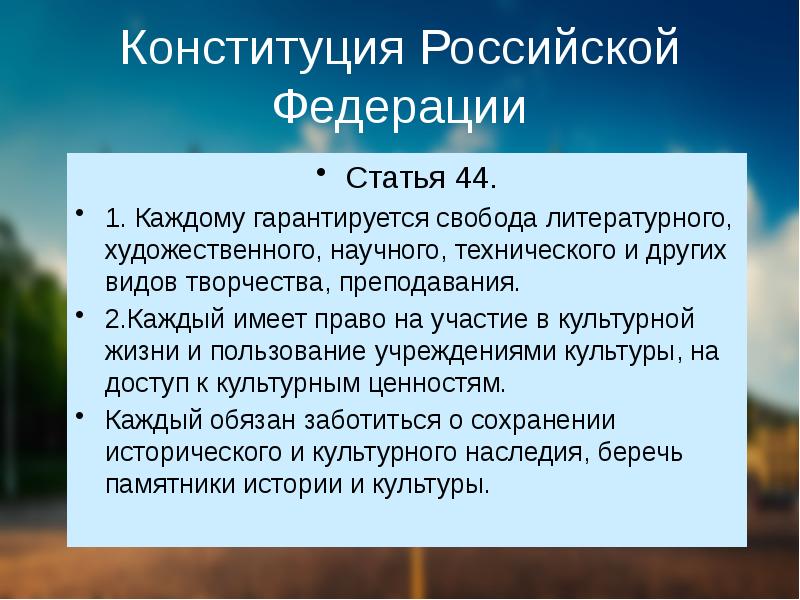 Конституция Российской Федерации

• Статья 44.

• 1. Каждому гарантируется свобода литературного, художественного, научного, технического и других видов творчества, преподавания.

• 2.Каждый имеет право на участие в культурной жизни и пользование учреждениями культуры, на доступ к культурным ценностям.

• Каждый обязан заботиться о сохранении исторического и культурного наследия, беречь памятники истории и культуры.